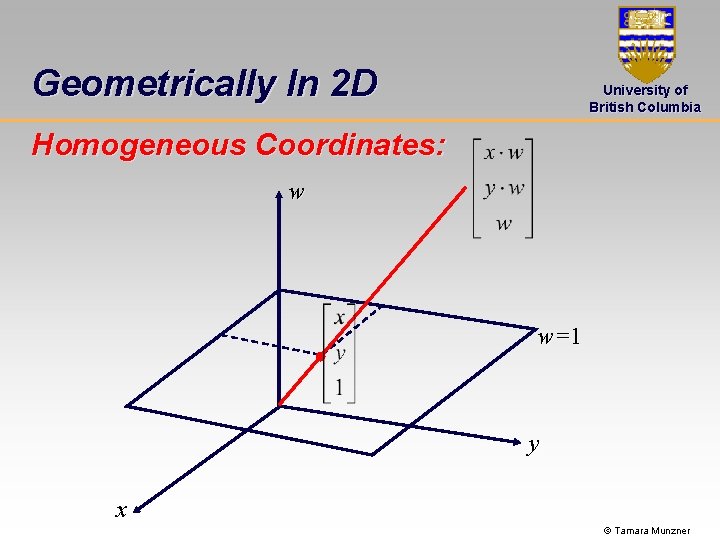 Geometrically In 2D

University of British Columbia

Homogeneous Coordinates:

$\begin{bmatrix} x \cdot w \\ y \cdot w \\ w \end{bmatrix}$

$w$

$\begin{bmatrix} x \\ y \\ 1 \end{bmatrix}$

$w=1$

$y$

$x$

© Tamara Munzner